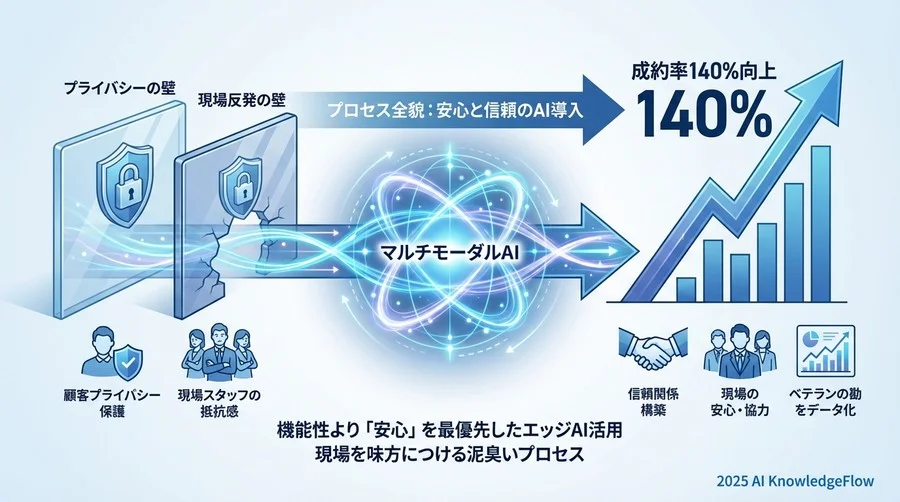 プライバシーの壁

現場反発の壁

プロセス全貌：安心と信頼のAI導入

成約率140%向上

140%

マルチモーダルAI

顧客プライバシー保護

現場スタッフの抵抗感

信頼関係構築

現場の安心・協力

ベテランの勘をデータ化

機能性より「安心」を最優先したエッジAI活用
現場を味方につける泥臭いプロセス

2025 AI KnowledgeFlow